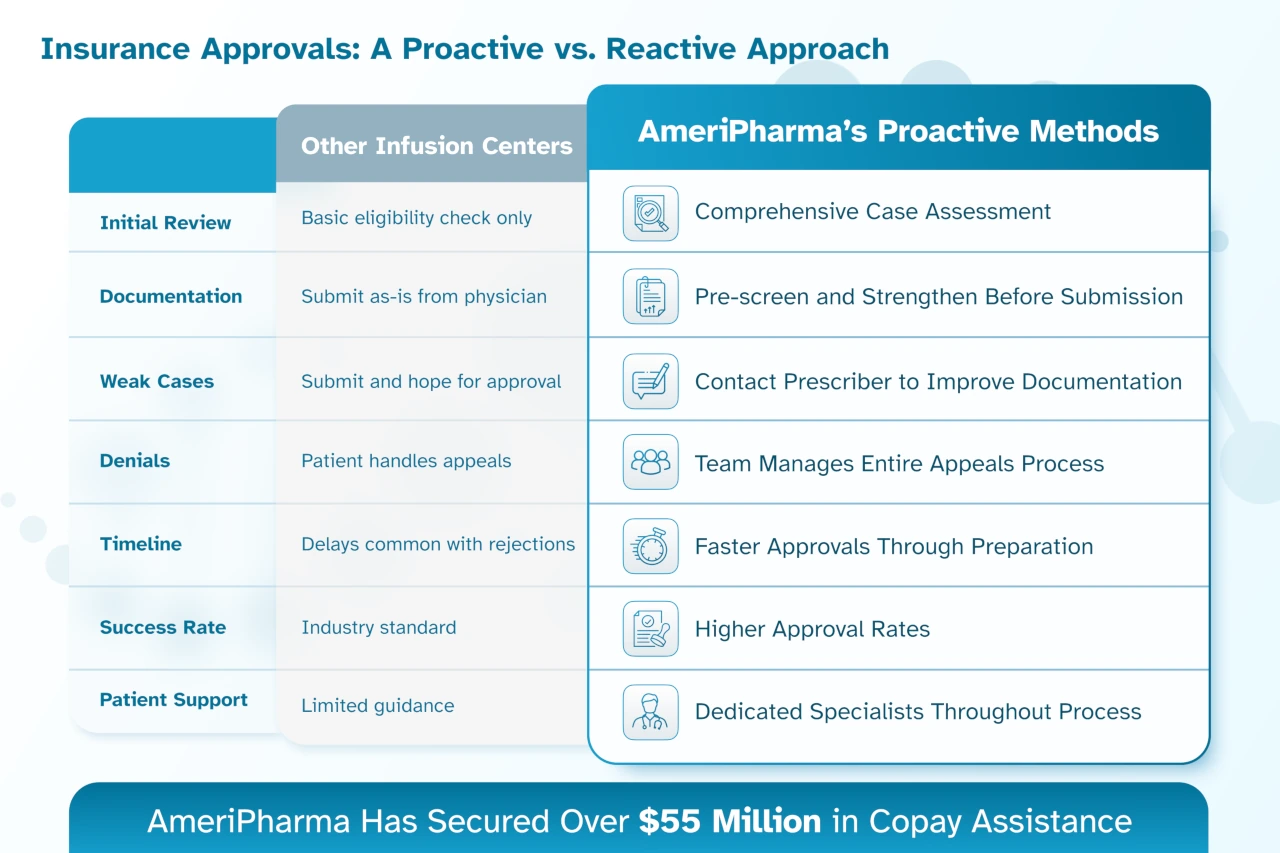 Insurance Approvals: A Proactive vs. Reactive Approach

| | Other Infusion Centers | AmeriPharma's Proactive Methods |
|---|---|---|
| Initial Review | Basic eligibility check only | Comprehensive Case Assessment |
| Documentation | Submit as-is from physician | Pre-screen and Strengthen Before Submission |
| Weak Cases | Submit and hope for approval | Contact Prescriber to Improve Documentation |
| Denials | Patient handles appeals | Team Manages Entire Appeals Process |
| Timeline | Delays common with rejections | Faster Approvals Through Preparation |
| Success Rate | Industry standard | Higher Approval Rates |
| Patient Support | Limited guidance | Dedicated Specialists Throughout Process |

AmeriPharma Has Secured Over $55 Million in Copay Assistance